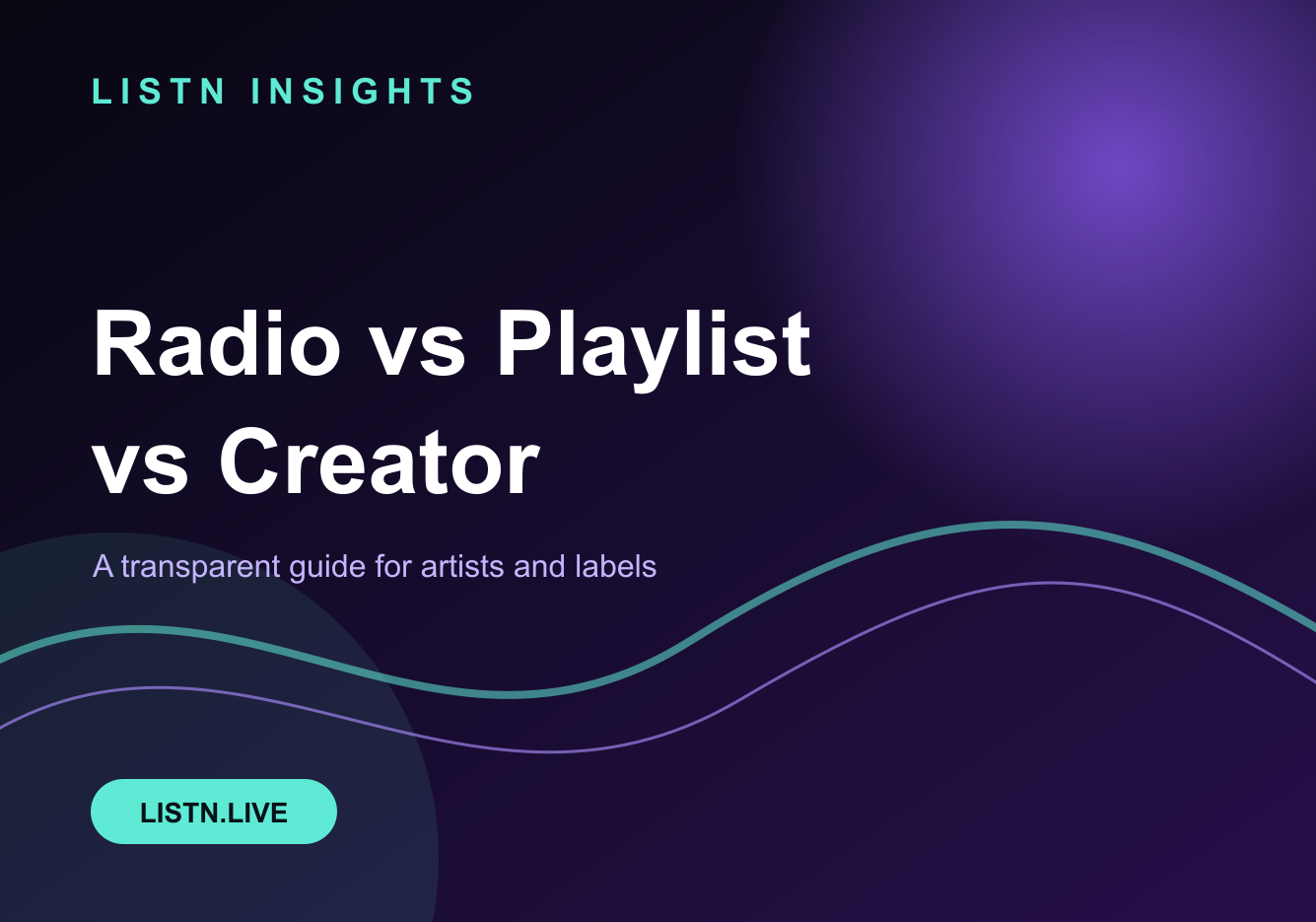 LISTN INSIGHTS

Radio vs Playlist vs Creator

A transparent guide for artists and labels

LISTN.LIVE